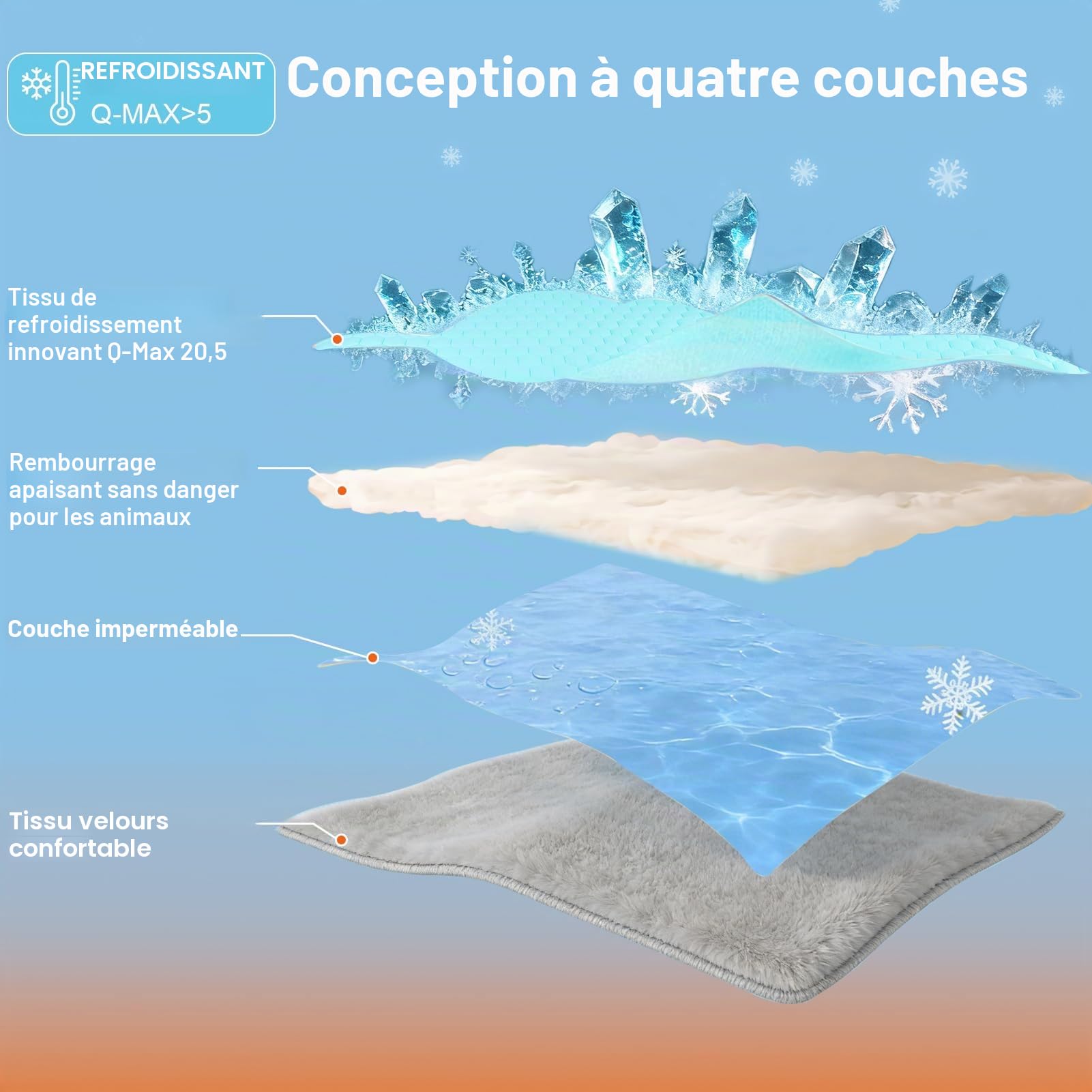 REFROIDISSANT
Q-MAX>5

Conception à quatre couches

Tissu de refroidissement innovant Q-Max 20,5

Rembourrage apaisant sans danger pour les animaux

Couche imperméable

Tissu velours confortable